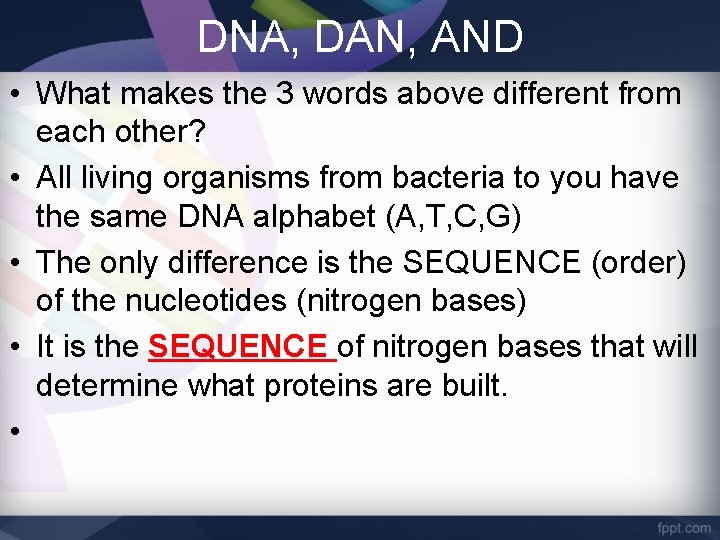 DNA, DAN, AND

• What makes the 3 words above different from each other?

• All living organisms from bacteria to you have the same DNA alphabet (A,T,C,G)

• The only difference is the SEQUENCE (order) of the nucleotides (nitrogen bases)

• It is the SEQUENCE of nitrogen bases that will determine what proteins are built.

•

fppt.com